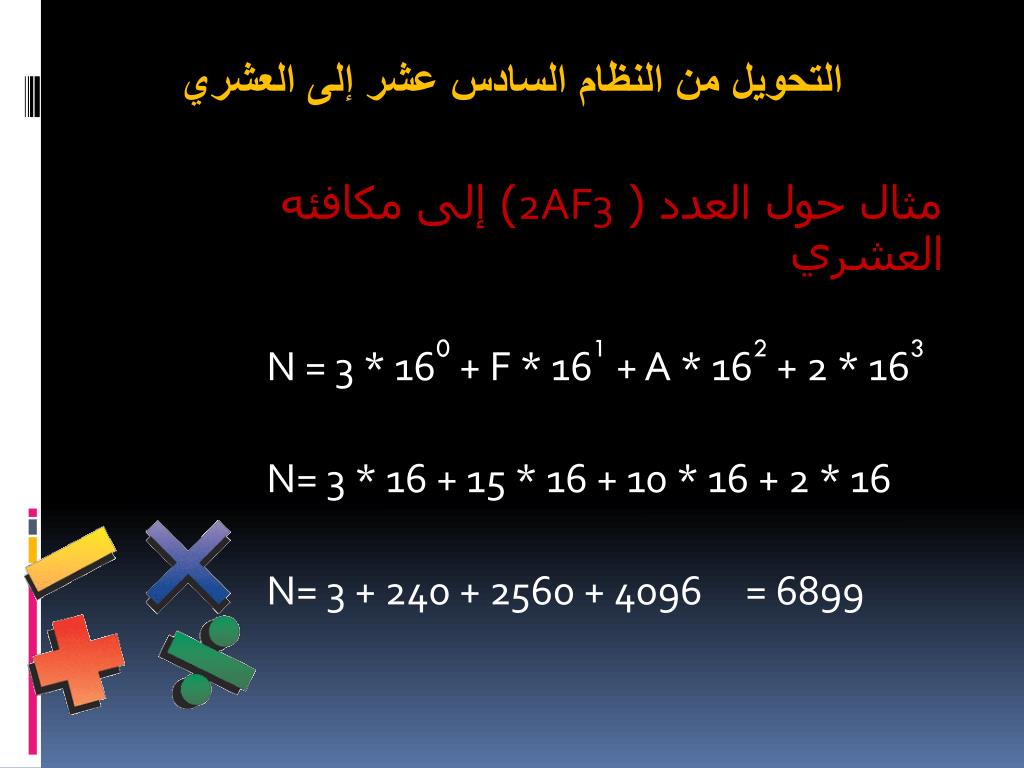 التحويل من النظام السادس عشر إلى العشري

مثال حول العدد ( 2AF3) إلى مكافئه العشري

$N = 3 * 16^0 + F * 16^1 + A * 16^2 + 2 * 16^3$

N= 3 * 16 + 15 * 16 + 10 * 16 + 2 * 16

N= 3 + 240 + 2560 + 4096 = 6899